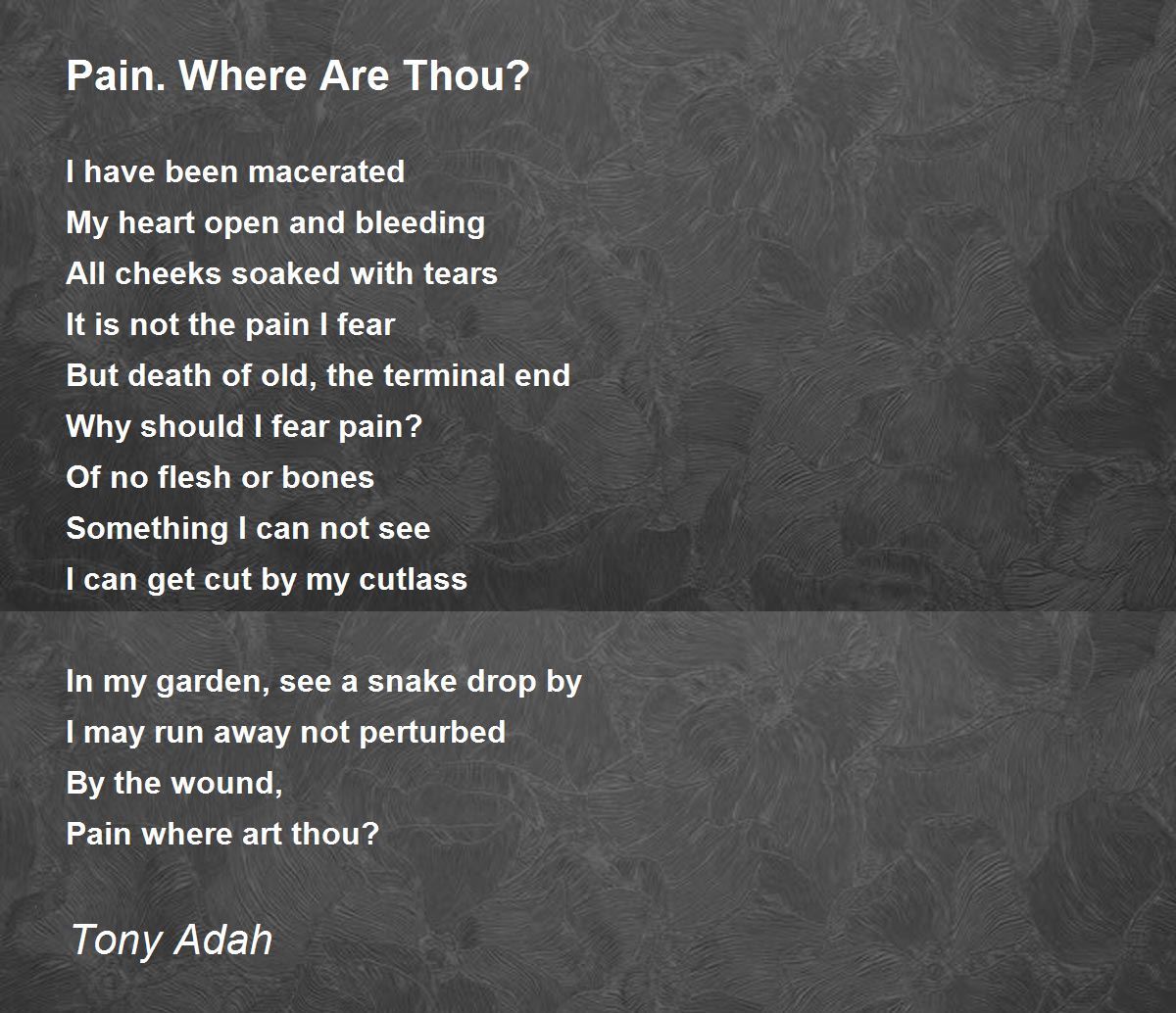 Pain. Where Are Thou?

I have been macerated
My heart open and bleeding
All cheeks soaked with tears
It is not the pain I fear
But death of old, the terminal end
Why should I fear pain?
Of no flesh or bones
Something I can not see
I can get cut by my cutlass

In my garden, see a snake drop by
I may run away not perturbed
By the wound,
Pain where art thou?

Tony Adah